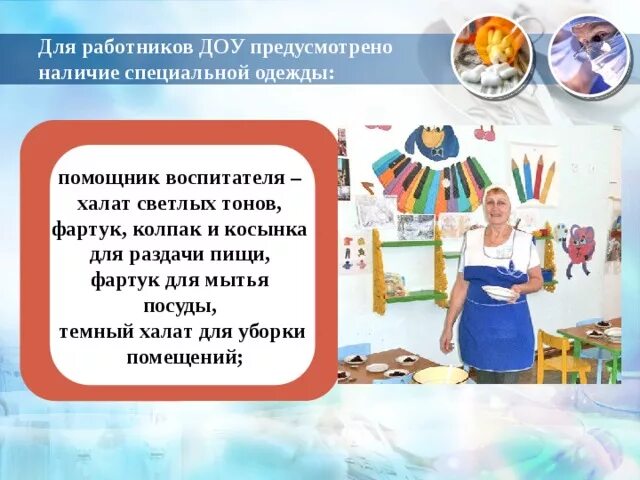 Для работников ДОУ предусмотрено наличие специальной одежды:

помощник воспитателя – халат светлых тонов, фартук, колпак и косынка для раздачи пищи, фартук для мытья посуды, темный халат для уборки помещений;